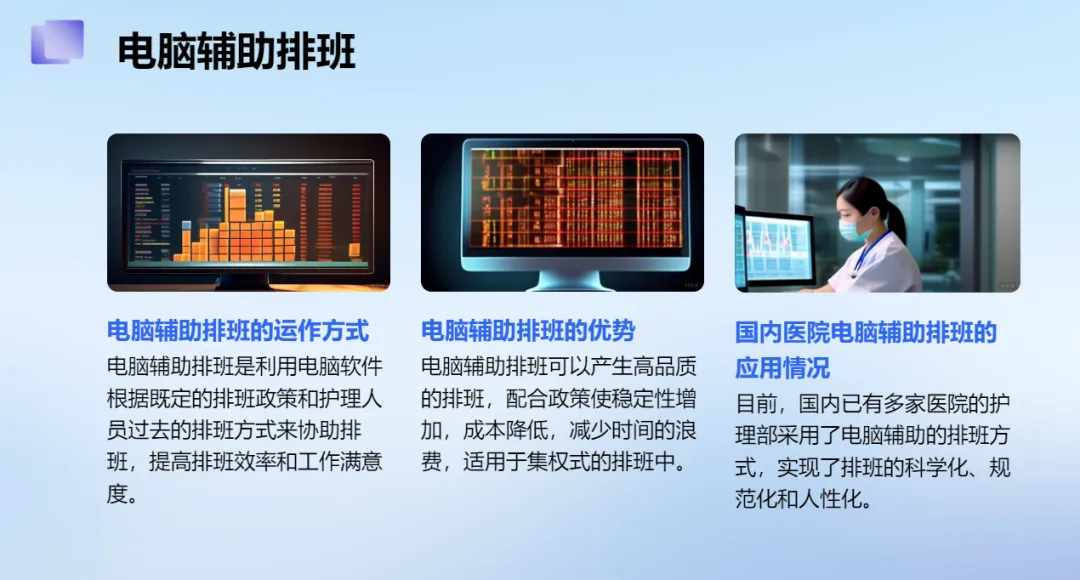 电脑辅助排班

电脑辅助排班的运作方式
电脑辅助排班是利用电脑软件根据既定的排班政策和护理人员过去的排班方式来协助排班，提高排班效率和工作满意度。

电脑辅助排班的优势
电脑辅助排班可以产生高品质的排班，配合政策使稳定性增加，成本降低，减少时间的浪费，适用于集权式的排班中。

国内医院电脑辅助排班的应用情况
目前，国内已有多家医院的护理部采用了电脑辅助的排班方式，实现了排班的科学化、规范化和人性化。